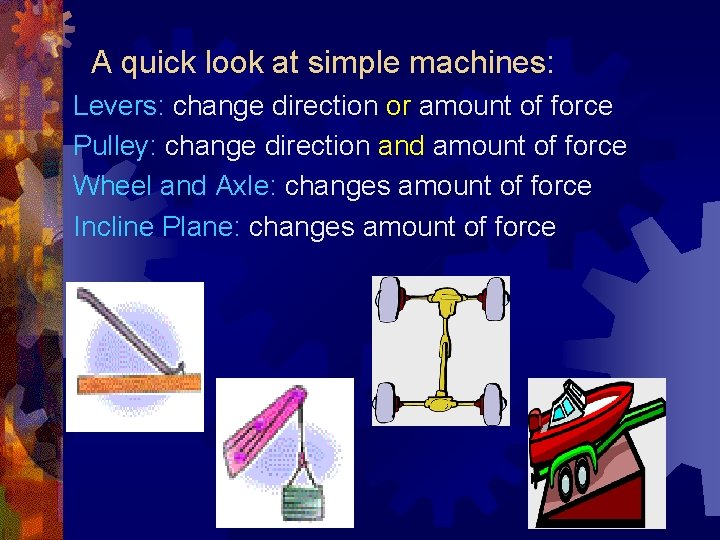 A quick look at simple machines:

Levers: change direction or amount of force

Pulley: change direction and amount of force

Wheel and Axle: changes amount of force

Incline Plane: changes amount of force